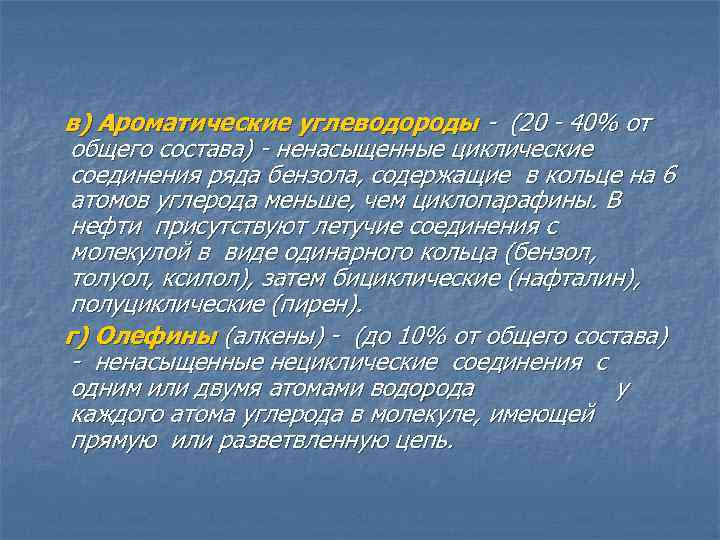 в) Ароматические углеводороды - (20 - 40% от общего состава) - ненасыщенные циклические соединения ряда бензола, содержащие в кольце на 6 атомов углерода меньше, чем циклопарафины. В нефти присутствуют летучие соединения с молекулой в виде одинарного кольца (бензол, толуол, ксилол), затем бициклические (нафталин), полуциклические (пирен).

г) Олефины (алкены) - (до 10% от общего состава) - ненасыщенные нециклические соединения с одним или двумя атомами водорода у каждого атома углерода в молекуле, имеющей прямую или разветвленную цепь.